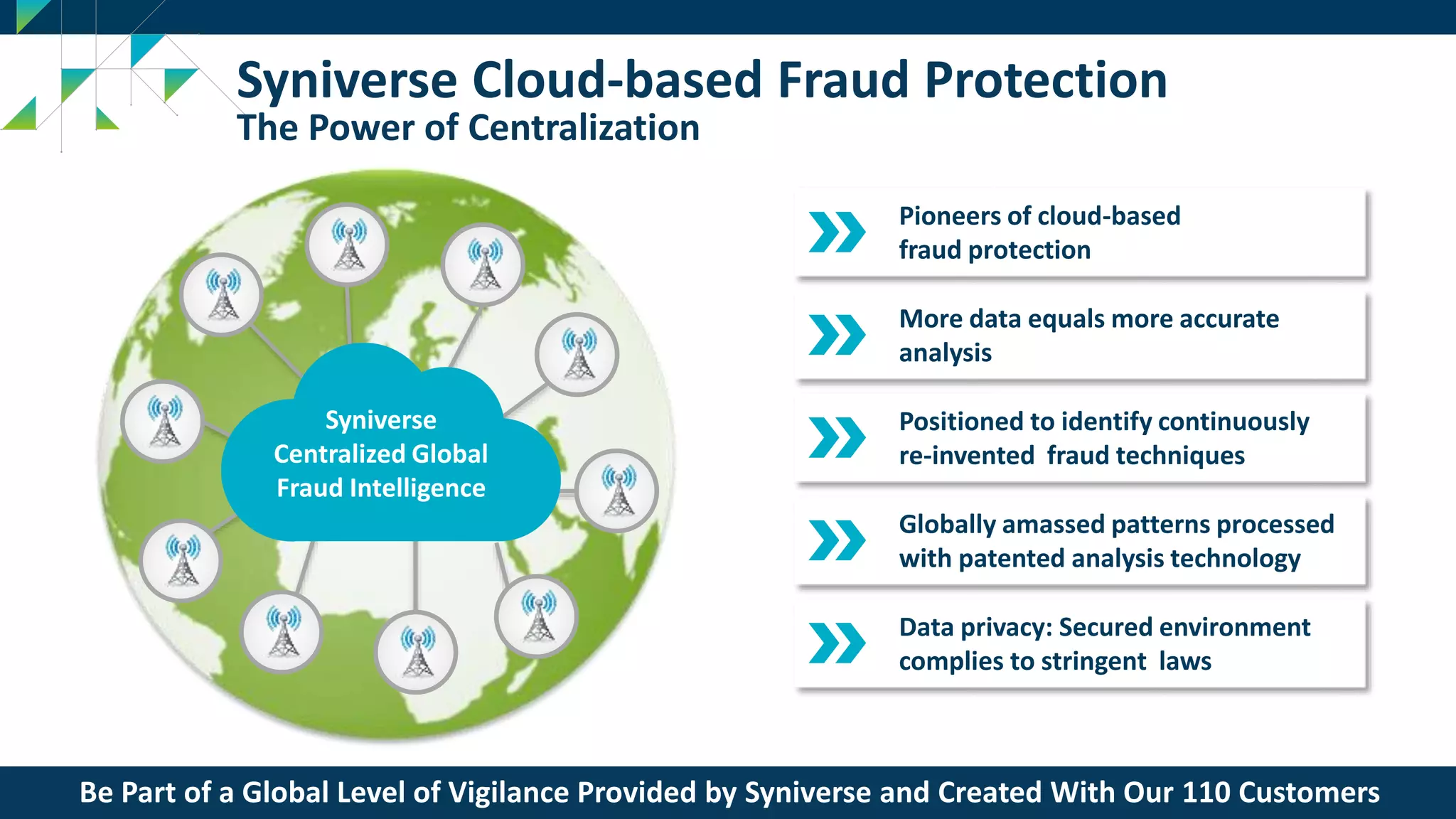 Syniverse Cloud-based Fraud Protection
The Power of Centralization

Syniverse Centralized Global Fraud Intelligence

Pioneers of cloud-based fraud protection

More data equals more accurate analysis

Positioned to identify continuously re-invented fraud techniques

Globally amassed patterns processed with patented analysis technology

Data privacy: Secured environment complies to stringent laws

Be Part of a Global Level of Vigilance Provided by Syniverse and Created With Our 110 Customers